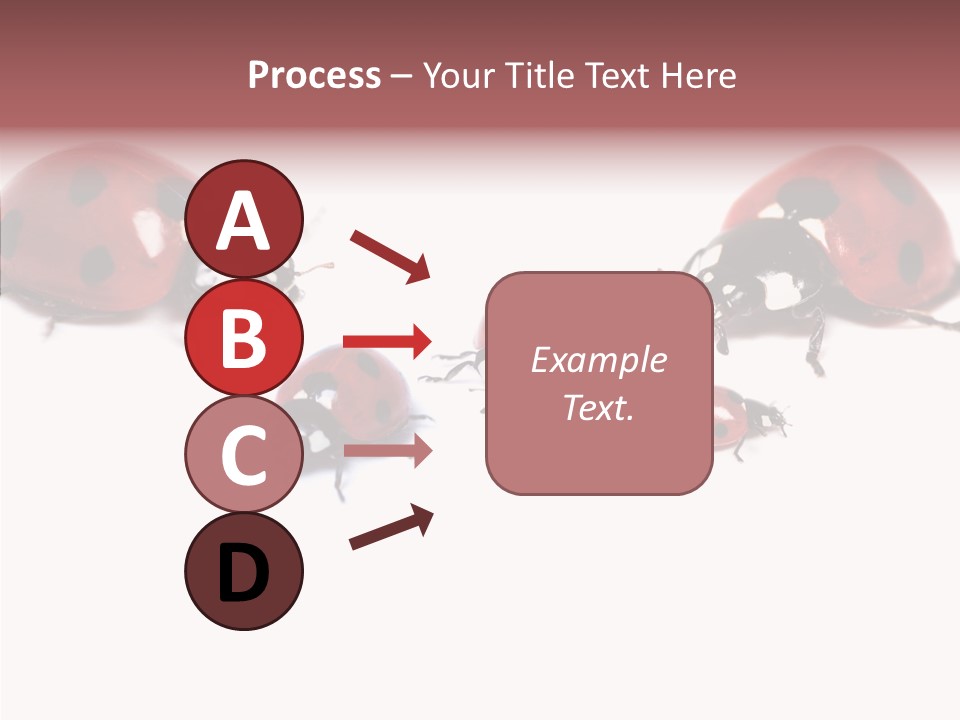 Process – Your Title Text Here

A

B

C

D

Example Text.